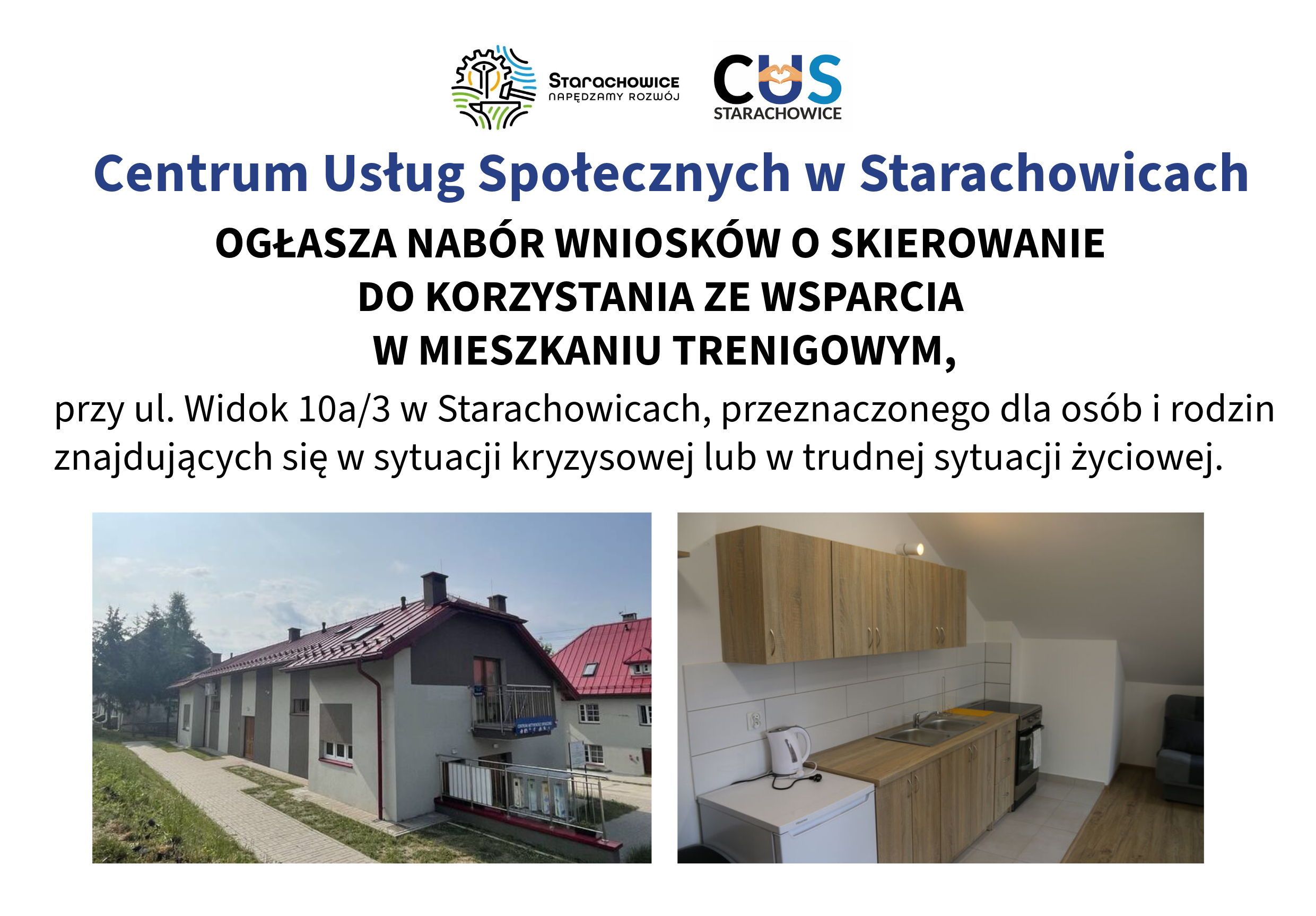 Starachowice
NAPĘDZAMY ROZWÓJ

CUS
STARACHOWICE

Centrum Usług Społecznych w Starachowicach

OGŁASZA NABÓR WNIOSKÓW O SKIEROWANIE DO KORZYSTANIA ZE WSPARCIA W MIESZKANIU TRENIGOWYM,

przy ul. Widok 10a/3 w Starachowicach, przeznaczonego dla osób i rodzin znajdujących się w sytuacji kryzysowej lub w trudnej sytuacji życiowej.